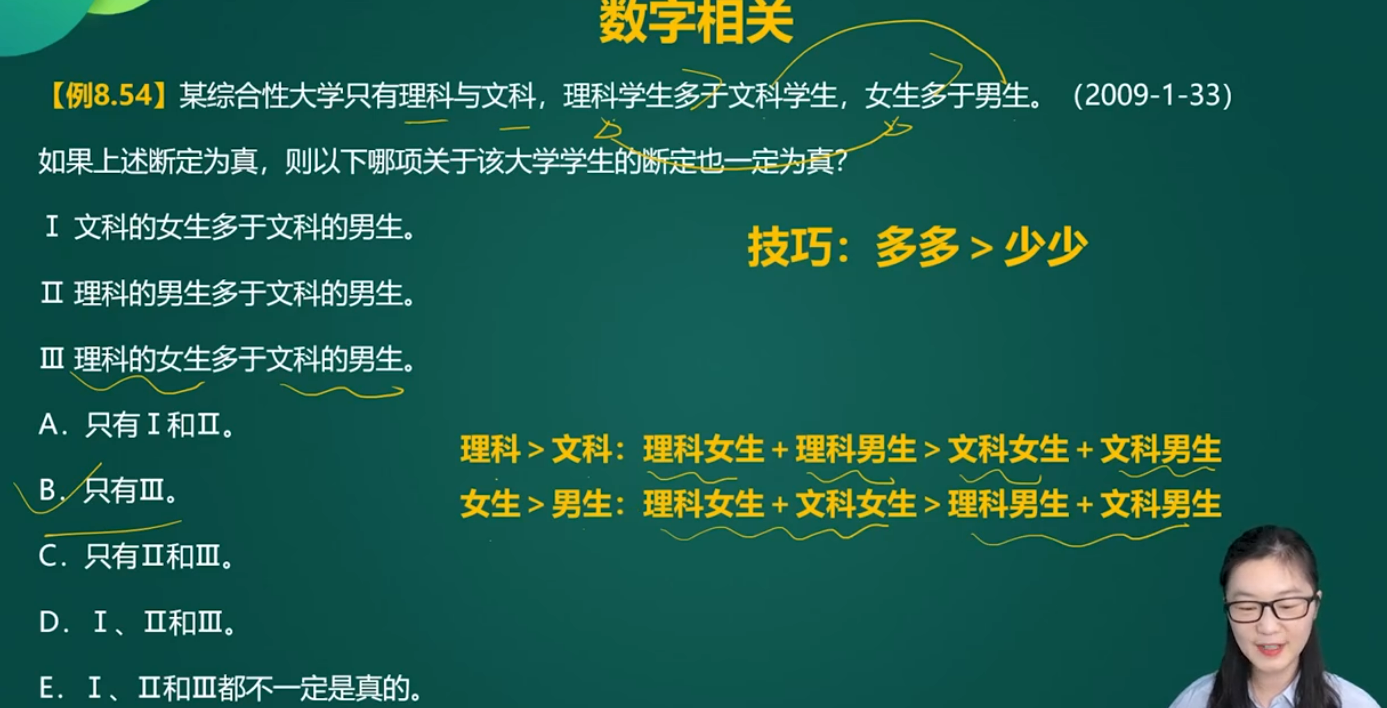 数字相关

【例8.54】某综合性大学只有理科与文科，理科学生多于文科学生，女生多于男生。（2009-1-33）

如果上述断定为真，则以下哪项关于该大学学生的断定也一定为真？

Ⅰ 文科的女生多于文科的男生。

Ⅱ 理科的男生多于文科的男生。

Ⅲ 理科的女生多于文科的男生。

A．只有Ⅰ和Ⅱ。

B．只有Ⅲ。

C．只有Ⅱ和Ⅲ。

D．Ⅰ、Ⅱ和Ⅲ。

E．Ⅰ、Ⅱ和Ⅲ都不一定是真的。

技巧：多多 > 少少

理科 > 文科：理科女生 + 理科男生 > 文科女生 + 文科男生

女生 > 男生：理科女生 + 文科女生 > 理科男生 + 文科男生